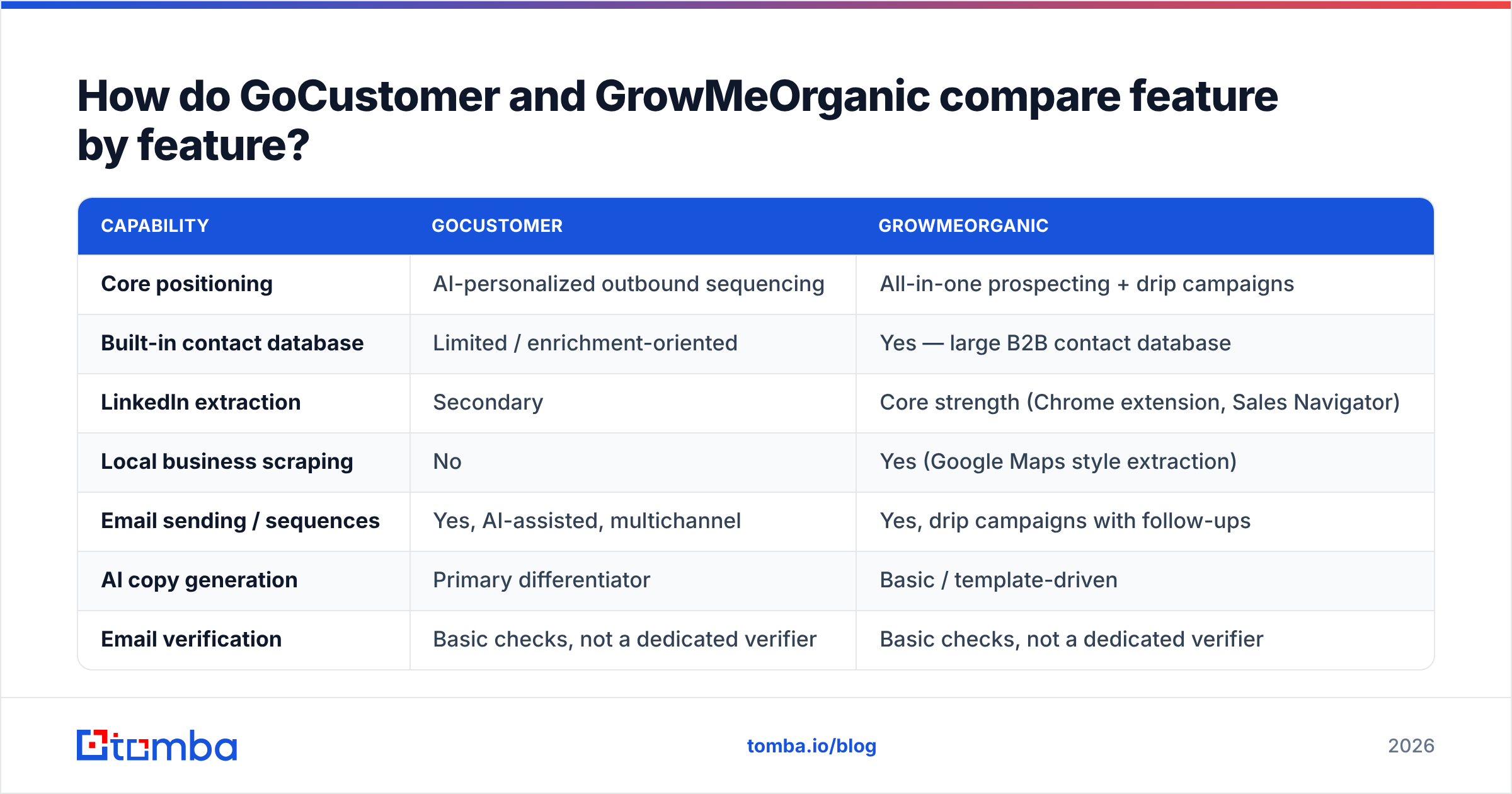 How do GoCustomer and GrowMeOrganic compare feature by feature?

| CAPABILITY | GOCUSTOMER | GROWMEORGANIC |
|---|---|---|
| Core positioning | AI-personalized outbound sequencing | All-in-one prospecting + drip campaigns |
| Built-in contact database | Limited / enrichment-oriented | Yes — large B2B contact database |
| LinkedIn extraction | Secondary | Core strength (Chrome extension, Sales Navigator) |
| Local business scraping | No | Yes (Google Maps style extraction) |
| Email sending / sequences | Yes, AI-assisted, multichannel | Yes, drip campaigns with follow-ups |
| AI copy generation | Primary differentiator | Basic / template-driven |
| Email verification | Basic checks, not a dedicated verifier | Basic checks, not a dedicated verifier |

tomba

tomba.io/blog

2026